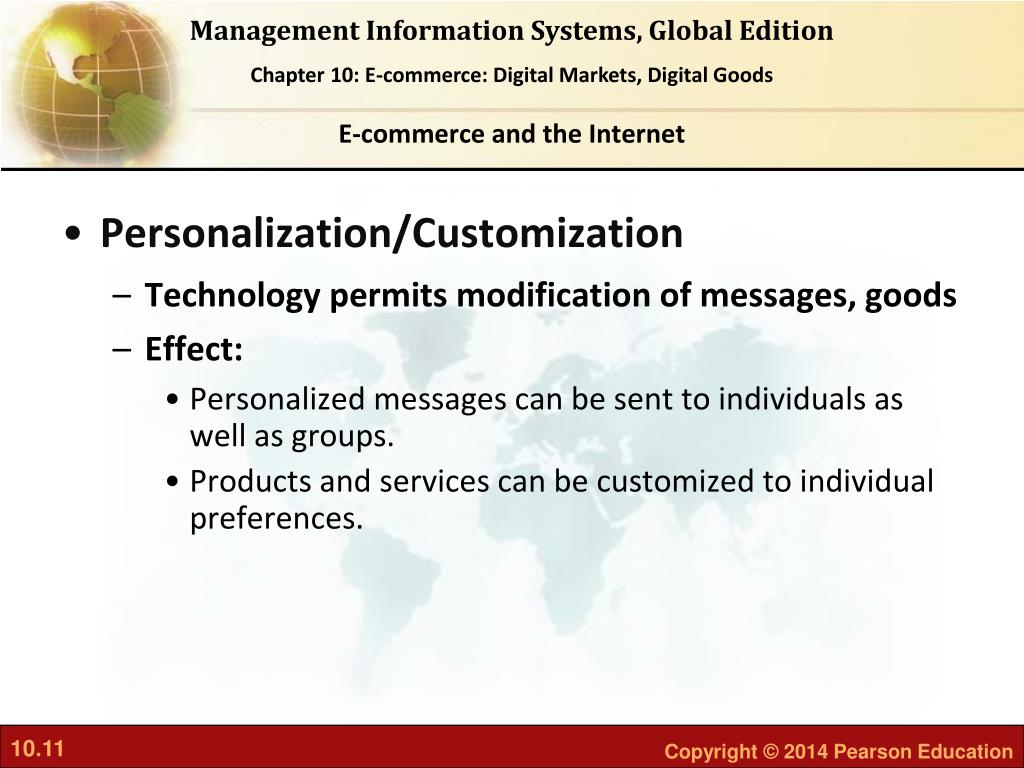 Management Information Systems, Global Edition

Chapter 10: E-commerce: Digital Markets, Digital Goods

E-commerce and the Internet

• Personalization/Customization
– Technology permits modification of messages, goods
– Effect:
• Personalized messages can be sent to individuals as well as groups.
• Products and services can be customized to individual preferences.

10.11

Copyright © 2014 Pearson Education